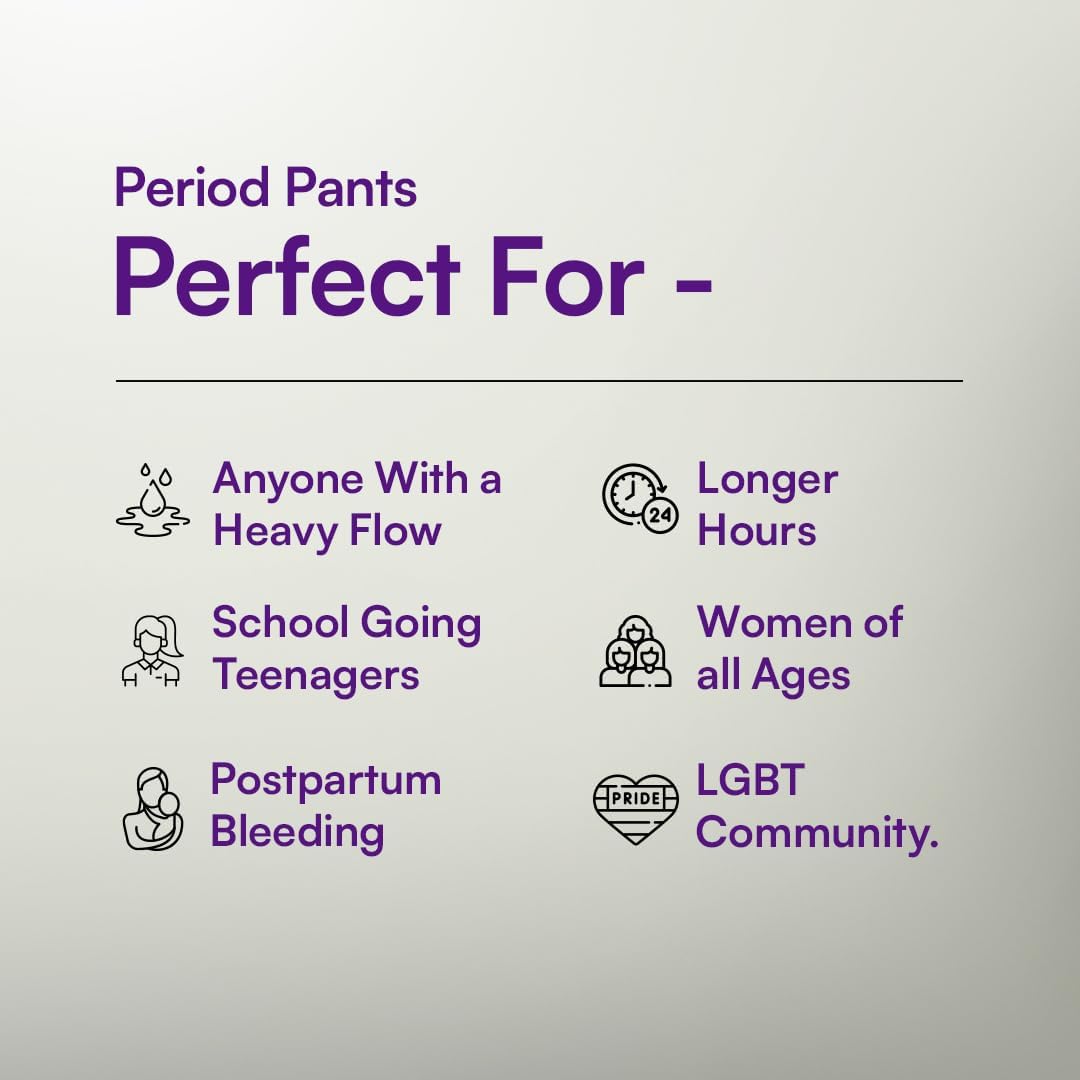 Period Pants
Perfect For -

Anyone With a Heavy Flow

School Going Teenagers

Postpartum Bleeding

24

Longer Hours

Women of all Ages

PRIDE

LGBT Community.